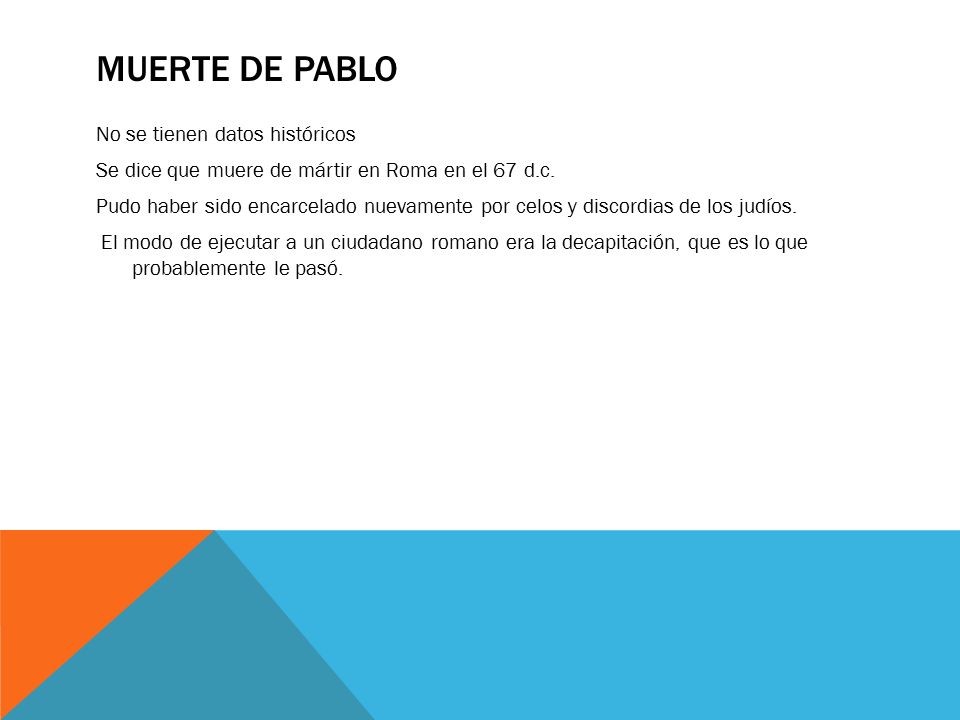 MUERTE DE PABLO

No se tienen datos históricos

Se dice que muere de mártir en Roma en el 67 d.c.

Pudo haber sido encarcelado nuevamente por celos y discordias de los judíos.

El modo de ejecutar a un ciudadano romano era la decapitación, que es lo que probablemente le pasó.